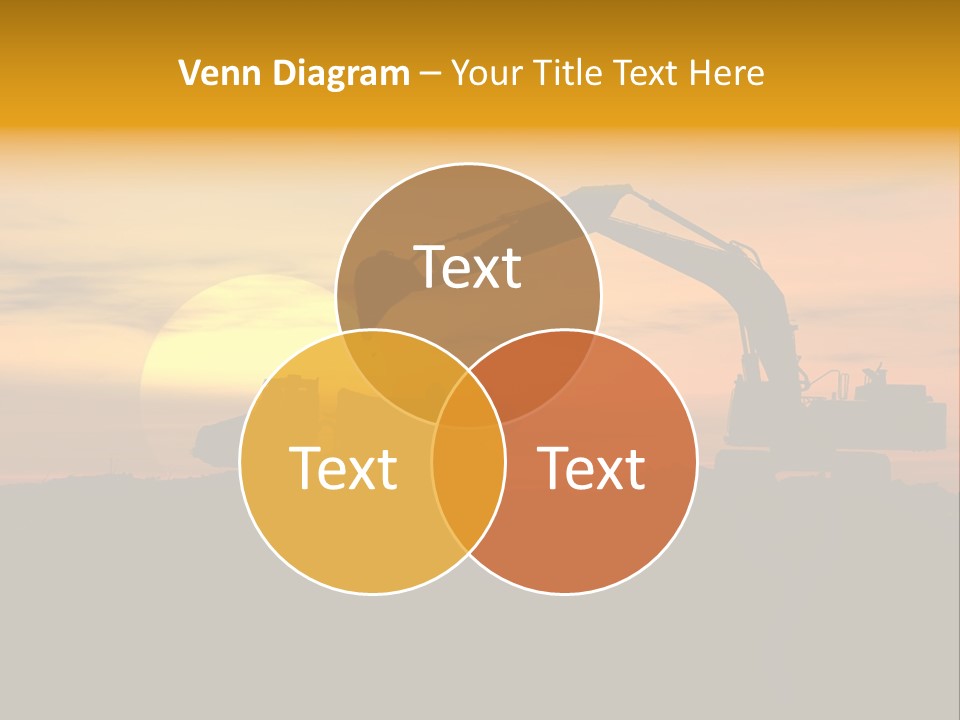 Venn Diagram – Your Title Text Here

Text

Text

Text